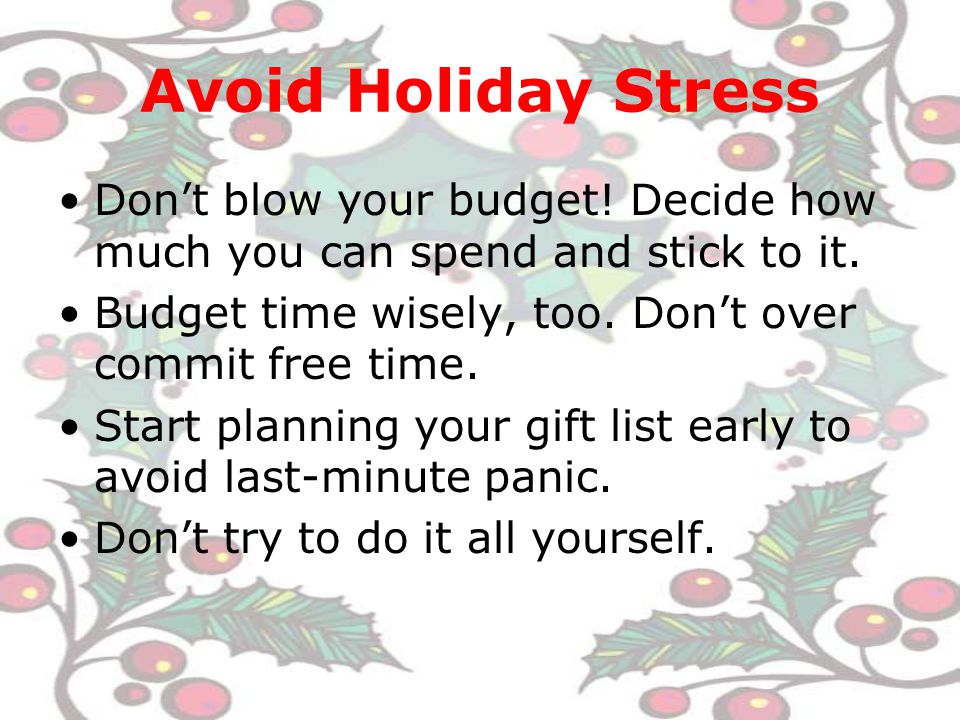 Avoid Holiday Stress

• Don’t blow your budget! Decide how much you can spend and stick to it.
• Budget time wisely, too. Don’t over commit free time.
• Start planning your gift list early to avoid last-minute panic.
• Don’t try to do it all yourself.